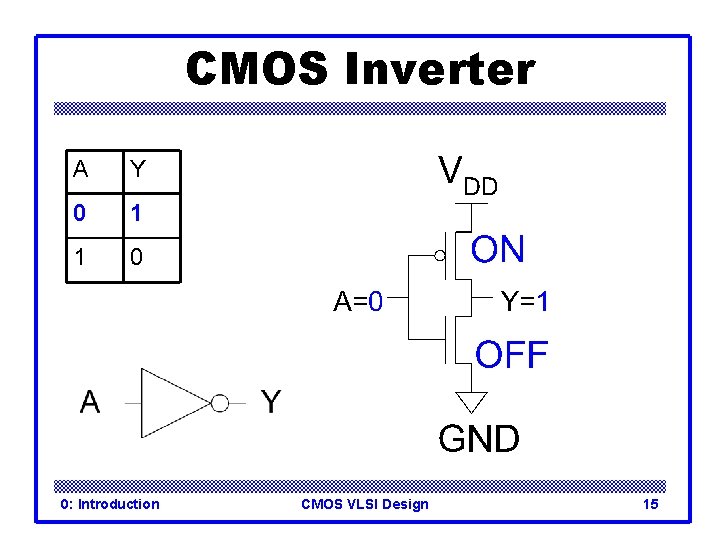 CMOS Inverter

| A | Y |
|---|---|
| 0 | 1 |
| 1 | 0 |

A Y

$V_{DD}$

ON

A=0

Y=1

OFF

GND

0: Introduction CMOS VLSI Design 15